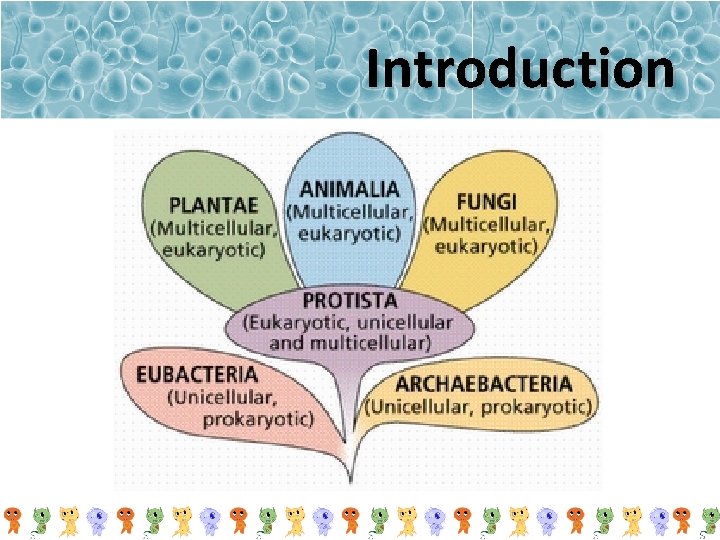 Introduction

PLANTAE
(Multicellular, eukaryotic)

ANIMALIA
(Multicellular, eukaryotic)

FUNGI
(Multicellular, eukaryotic)

PROTISTA
(Eukaryotic, unicellular and multicellular)

EUBACTERIA
(Unicellular, prokaryotic)

ARCHAEBACTERIA
(Unicellular, prokaryotic)